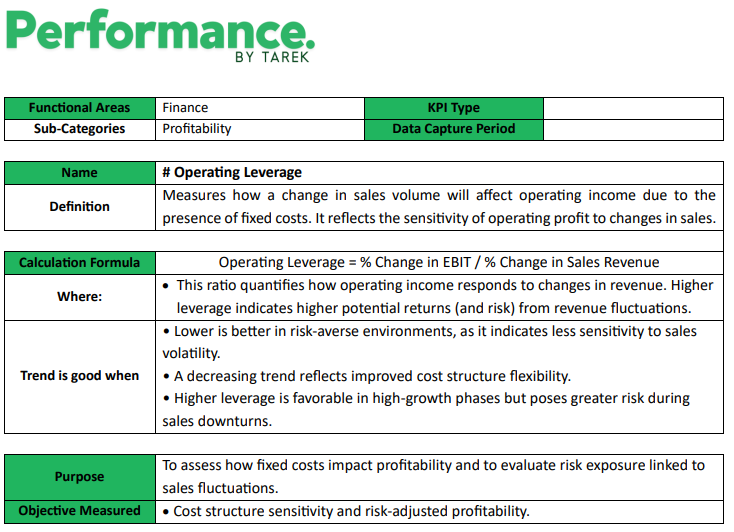 Performance.
BY TAREK

| Functional Areas | Finance | KPI Type | |
|---|---|---|---|
| Sub-Categories | Profitability | Data Capture Period | |

| Name | # Operating Leverage |
|---|---|
| Definition | Measures how a change in sales volume will affect operating income due to the presence of fixed costs. It reflects the sensitivity of operating profit to changes in sales. |

| Calculation Formula | Operating Leverage = % Change in EBIT / % Change in Sales Revenue |
|---|---|
| Where: | • This ratio quantifies how operating income responds to changes in revenue. Higher leverage indicates higher potential returns (and risk) from revenue fluctuations. |
| Trend is good when | • Lower is better in risk-averse environments, as it indicates less sensitivity to sales volatility. • A decreasing trend reflects improved cost structure flexibility. • Higher leverage is favorable in high-growth phases but poses greater risk during sales downturns. |

| Purpose | To assess how fixed costs impact profitability and to evaluate risk exposure linked to sales fluctuations. |
|---|---|
| Objective Measured | • Cost structure sensitivity and risk-adjusted profitability. |